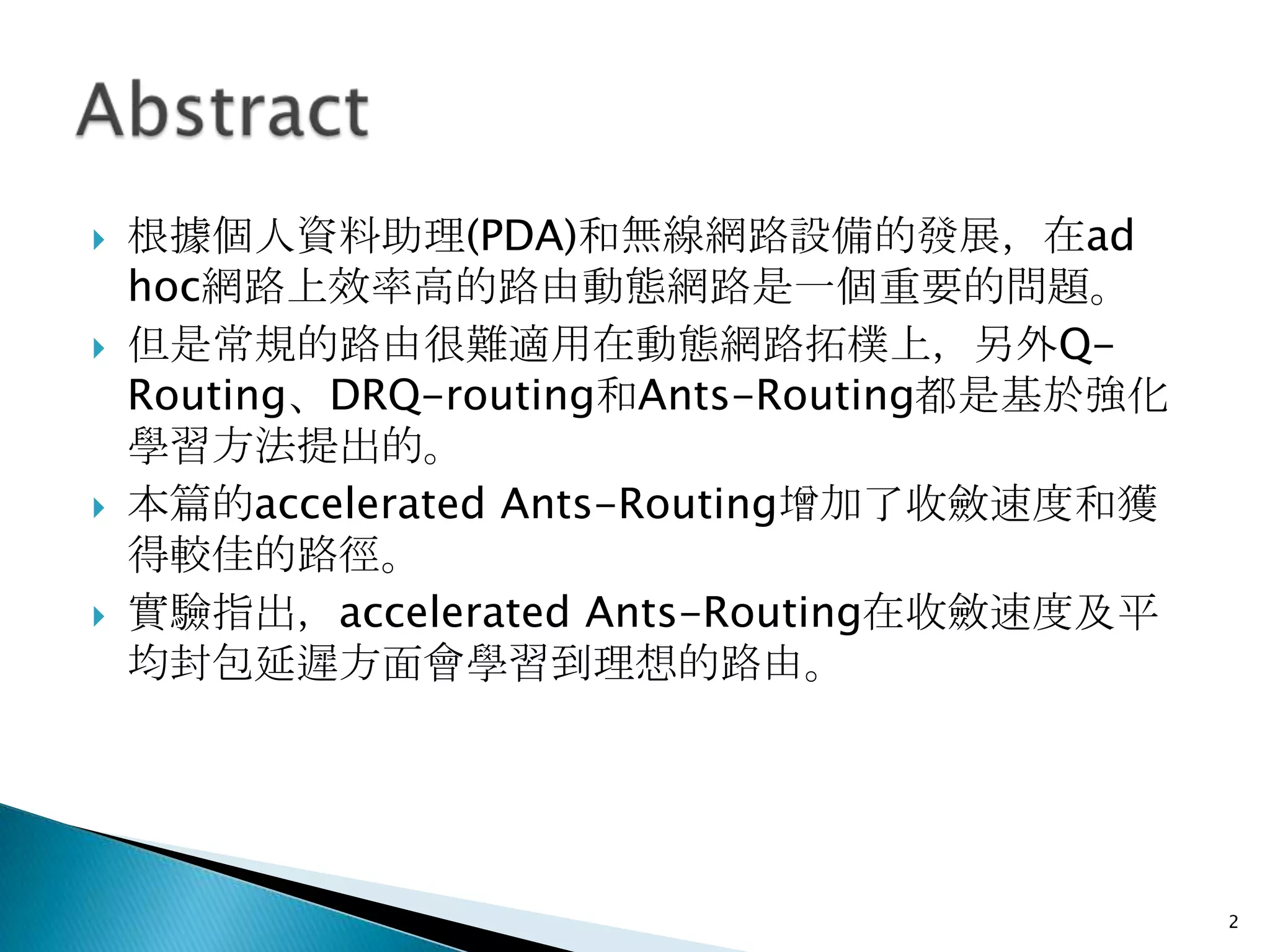 Abstract

根據個人資料助理(PDA)和無線網路設備的發展，在ad hoc網路上效率高的路由動態網路是一個重要的問題。

但是常規的路由很難適用在動態網路拓樸上，另外Q-Routing、DRQ-routing和Ants-Routing都是基於強化學習方法提出的。

本篇的accelerated Ants-Routing增加了收斂速度和獲得較佳的路徑。

實驗指出，accelerated Ants-Routing在收斂速度及平均封包延遲方面會學習到理想的路由。

2